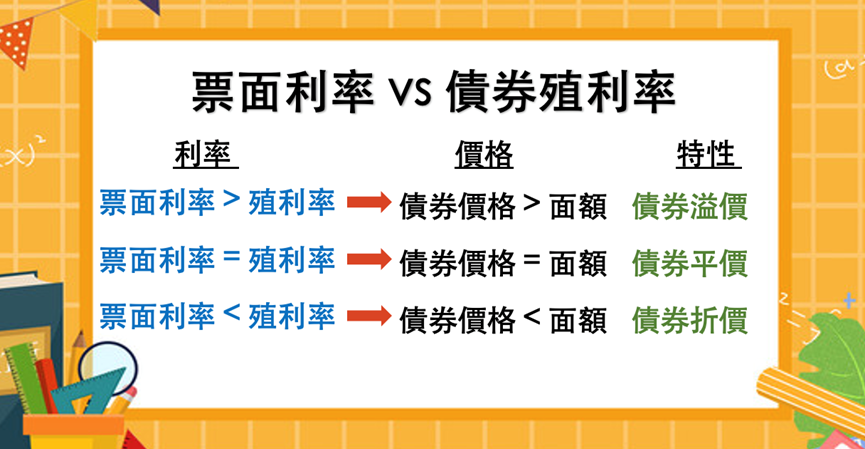 票面利率 vs 債券殖利率

| 利率 | 價格 | 特性 |
|---|---|---|
| 票面利率 > 殖利率 | 債券價格 > 面額 | 債券溢價 |
| 票面利率 = 殖利率 | 債券價格 = 面額 | 債券平價 |
| 票面利率 < 殖利率 | 債券價格 < 面額 | 債券折價 |